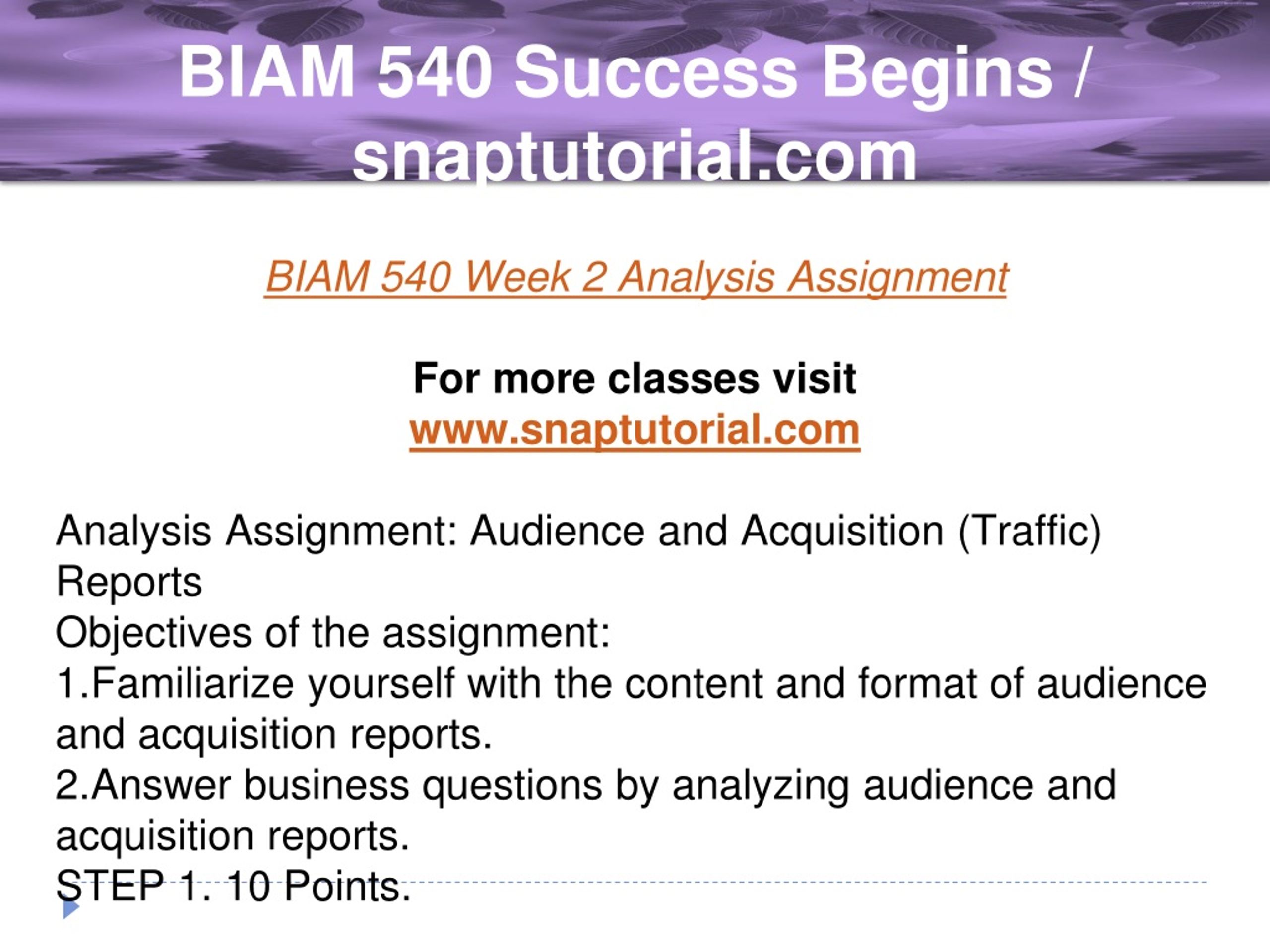 BIAM 540 Success Begins / snaptutorial.com

BIAM 540 Week 2 Analysis Assignment

For more classes visit
www.snaptutorial.com

Analysis Assignment: Audience and Acquisition (Traffic) Reports
Objectives of the assignment:
1.Familiarize yourself with the content and format of audience and acquisition reports.
2.Answer business questions by analyzing audience and acquisition reports.
STEP 1. 10 Points.